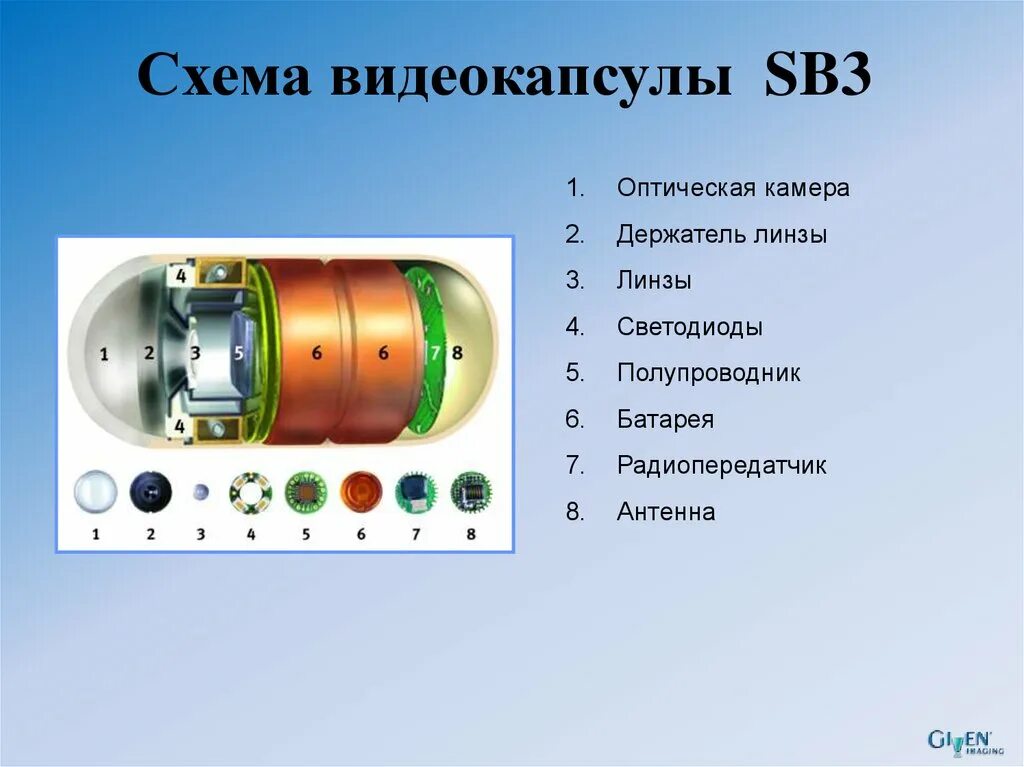 Схема видеокапсулы SB3

4
1 2 3 5 6 6 7 8
4

1 2 3 4 5 6 7 8

1. Оптическая камера
2. Держатель линзы
3. Линзы
4. Светодиоды
5. Полупроводник
6. Батарея
7. Радиопередатчик
8. Антенна

GIVEN IMAGING